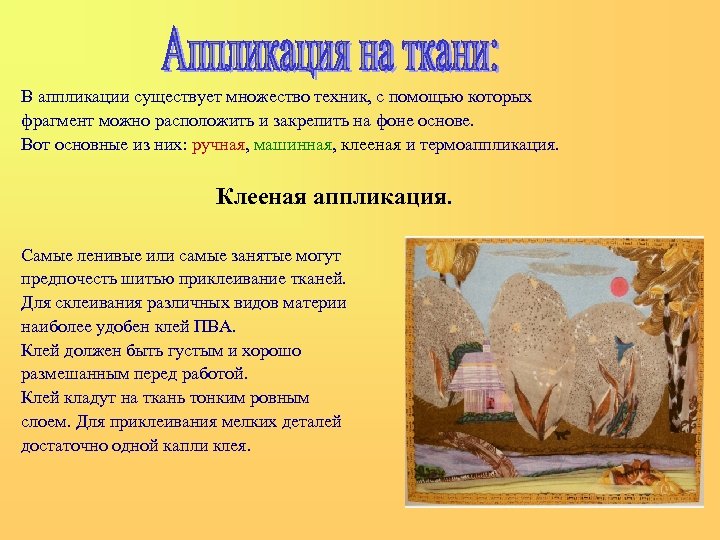 Аппликация на ткани:

В аппликации существует множество техник, с помощью которых фрагмент можно расположить и закрепить на фоне основе. Вот основные из них: ручная, машинная, клееная и термоаппликация.

Клееная аппликация.

Самые ленивые или самые занятые могут предпочесть шитью приклеивание тканей. Для склеивания различных видов материи наиболее удобен клей ПВА. Клей должен быть густым и хорошо размешанным перед работой. Клей кладут на ткань тонким ровным слоем. Для приклеивания мелких деталей достаточно одной капли клея.